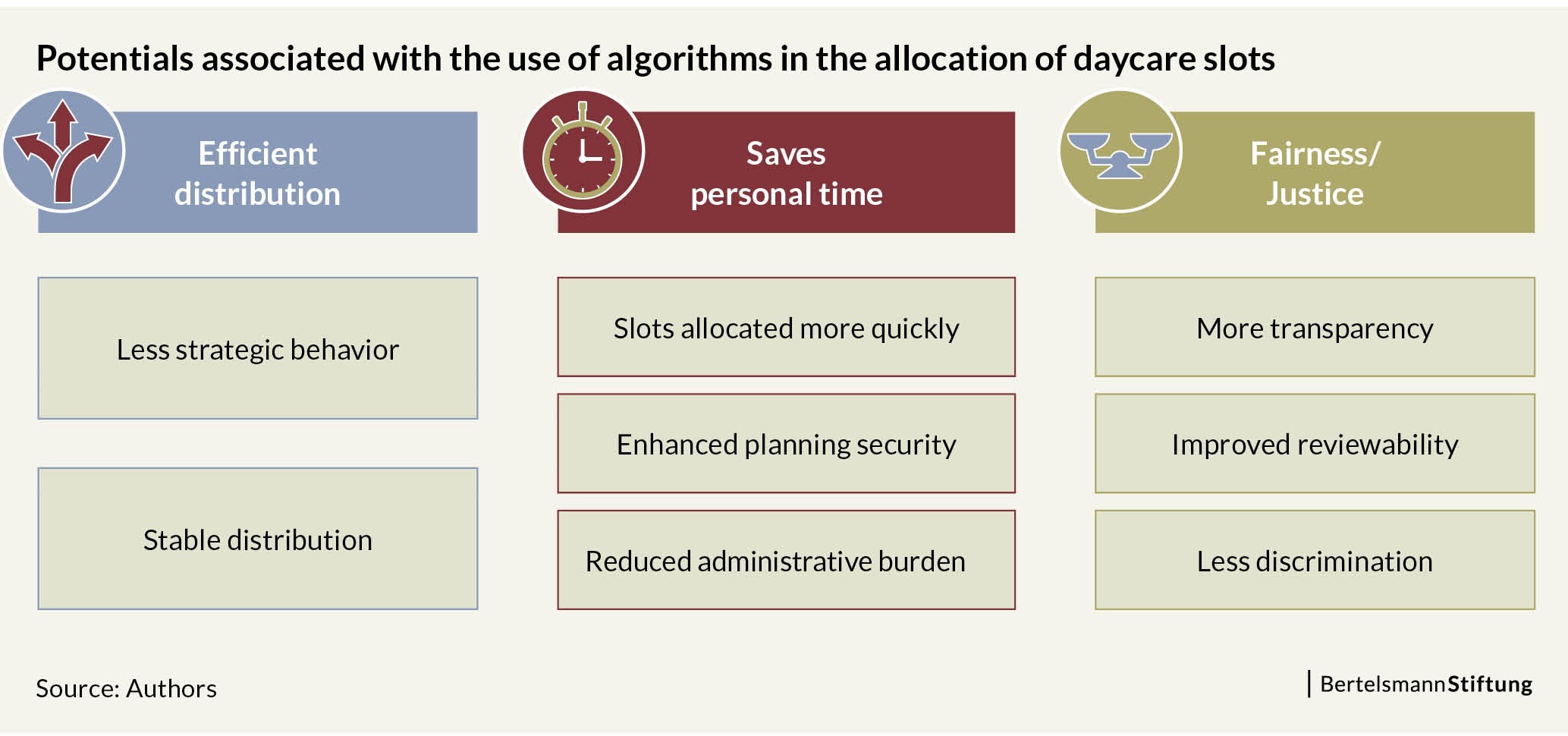 Potentials associated with the use of algorithms in the allocation of daycare slots

Efficient distribution

Less strategic behavior

Stable distribution

Saves personal time

Slots allocated more quickly

Enhanced planning security

Reduced administrative burden

Fairness/ Justice

More transparency

Improved reviewability

Less discrimination

Source: Authors

BertelsmannStiftung